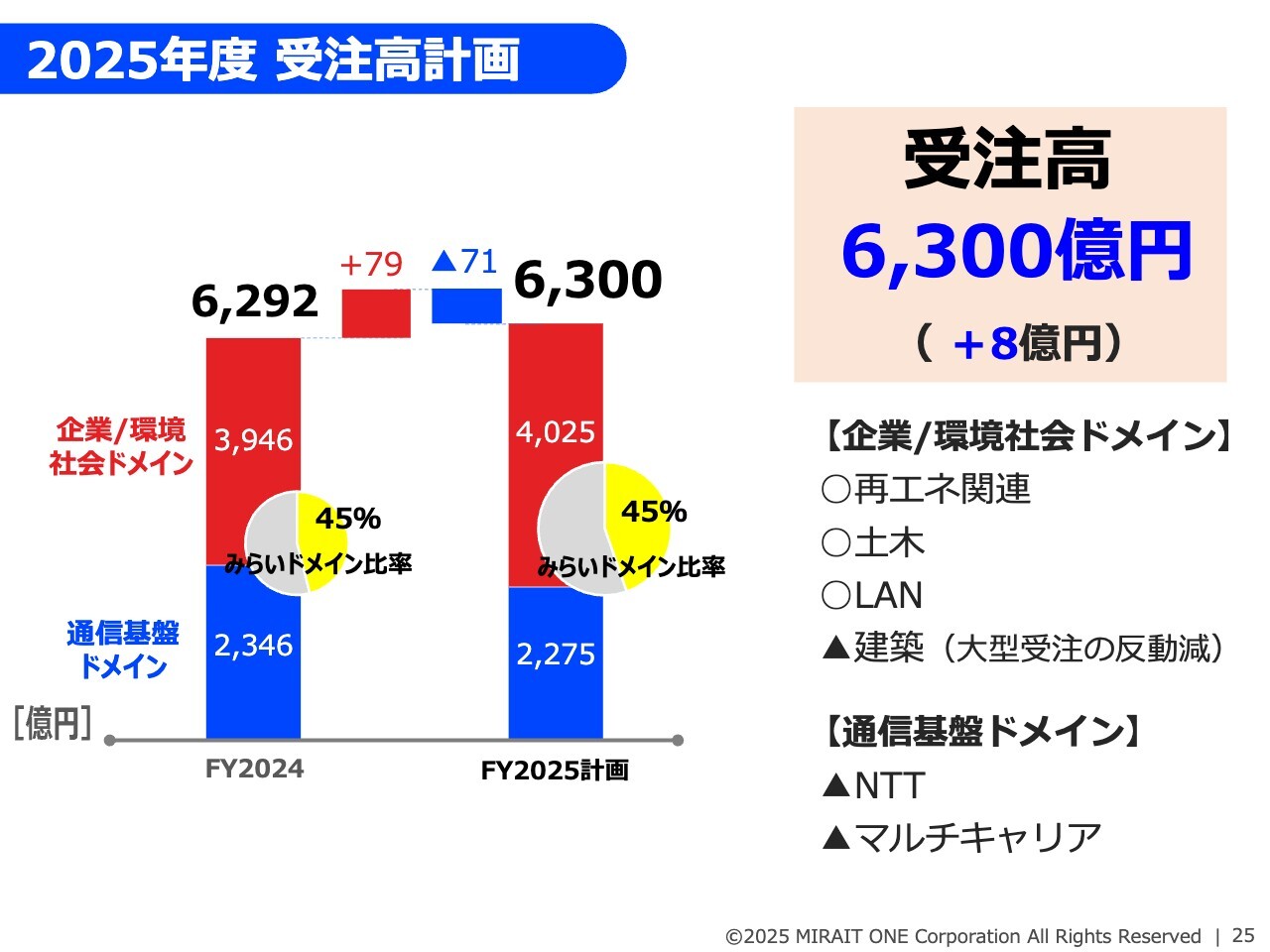 2025年度 受注高計画

6,292
+79
▲71
6,300

企業/環境社会ドメイン
3,946
4,025
45%
みらいドメイン比率
45%
みらいドメイン比率
通信基盤ドメイン
2,346
2,275
[億円]
FY2024
FY2025計画

受注高
6,300億円
（ +8億円）

【企業/環境社会ドメイン】
○再エネ関連
○土木
○LAN
▲建築（大型受注の反動減）

【通信基盤ドメイン】
▲NTT
▲マルチキャリア

©2025 MIRAIT ONE Corporation All Rights Reserved | 25